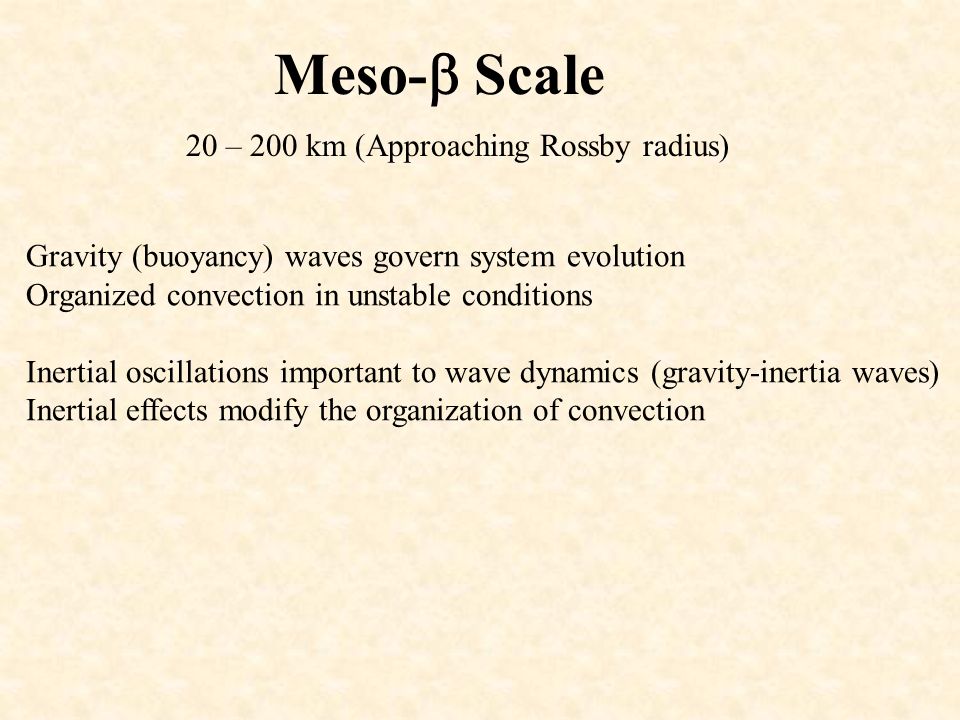 Meso-β Scale

20 – 200 km (Approaching Rossby radius)

Gravity (buoyancy) waves govern system evolution
Organized convection in unstable conditions

Inertial oscillations important to wave dynamics (gravity-inertia waves)
Inertial effects modify the organization of convection